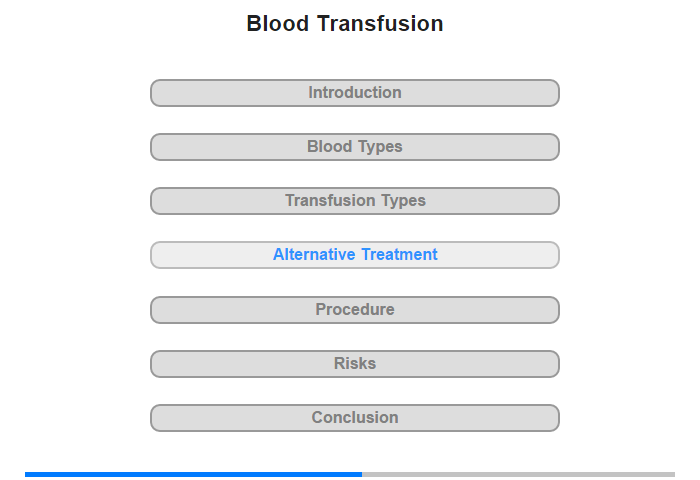 Blood Transfusion

Introduction

Blood Types

Transfusion Types

Alternative Treatment

Procedure

Risks

Conclusion